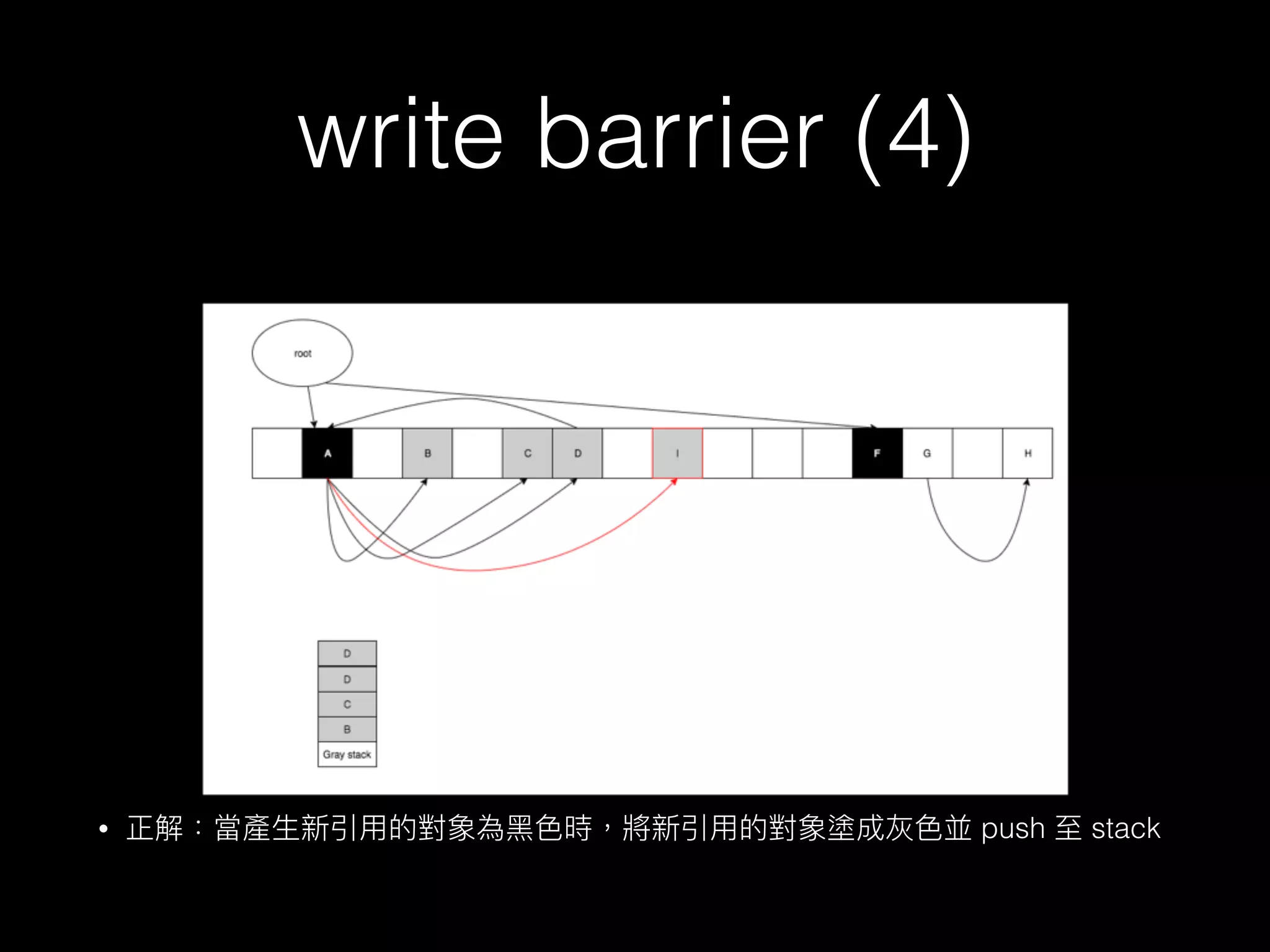 write barrier (4)

root

A B C D I F G H

D
D
C
B
Gray stack

• 正解：當產生新引用的對象為黑色時，將新引用的對象塗成灰色並 push 至 stack